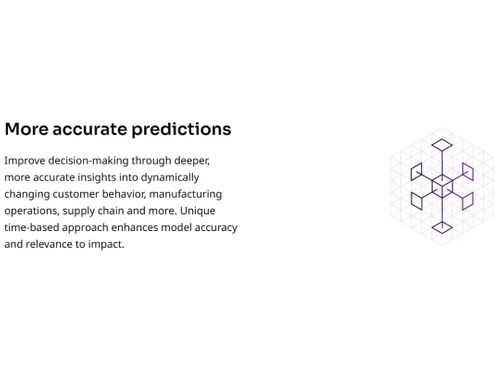 More accurate predictions

Improve decision-making through deeper, more accurate insights into dynamically changing customer behavior, manufacturing operations, supply chain and more. Unique time-based approach enhances model accuracy and relevance to impact.